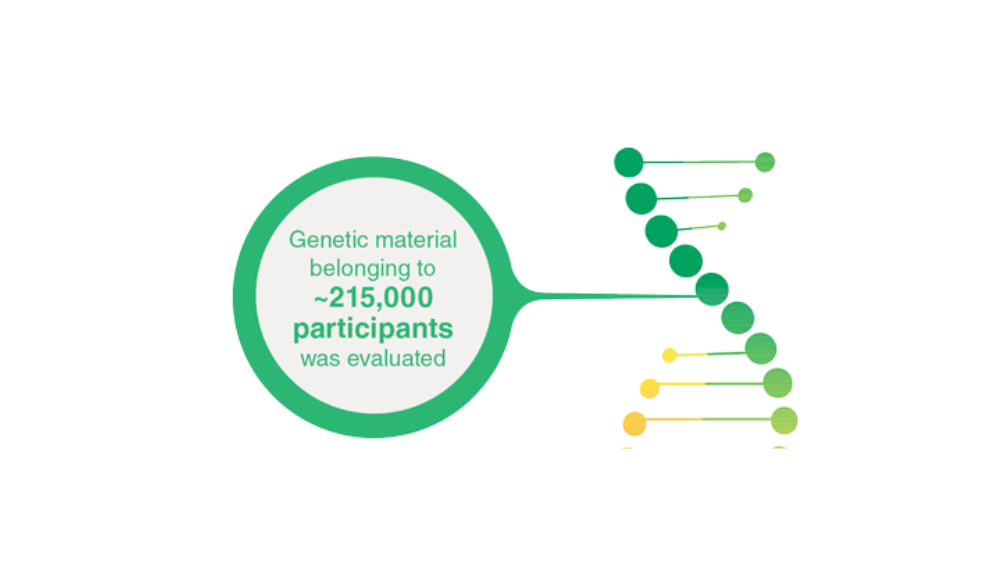 Genetic material belonging to
~215,000 participants
was evaluated